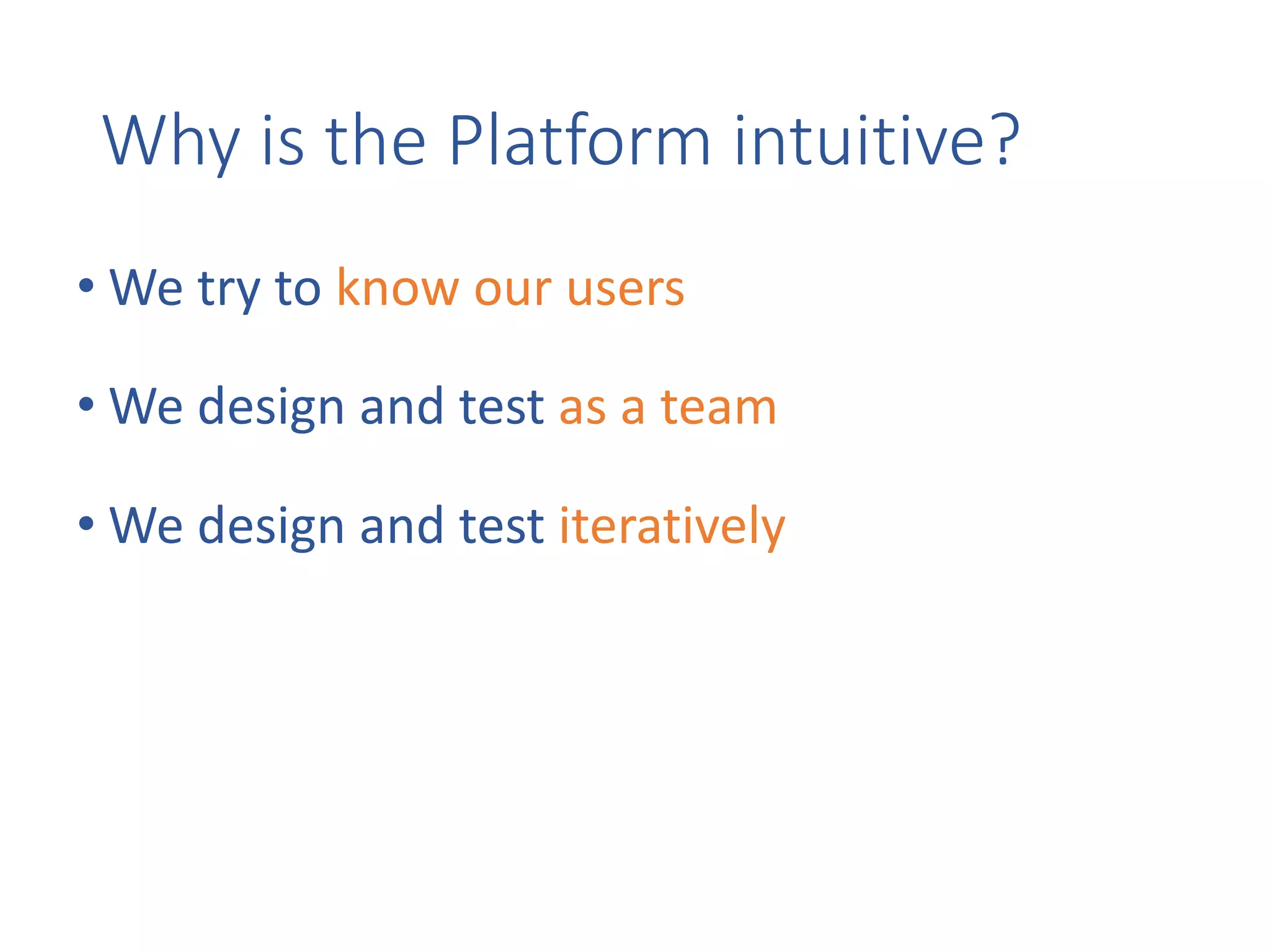 Why is the Platform intuitive?

• We try to know our users

• We design and test as a team

• We design and test iteratively